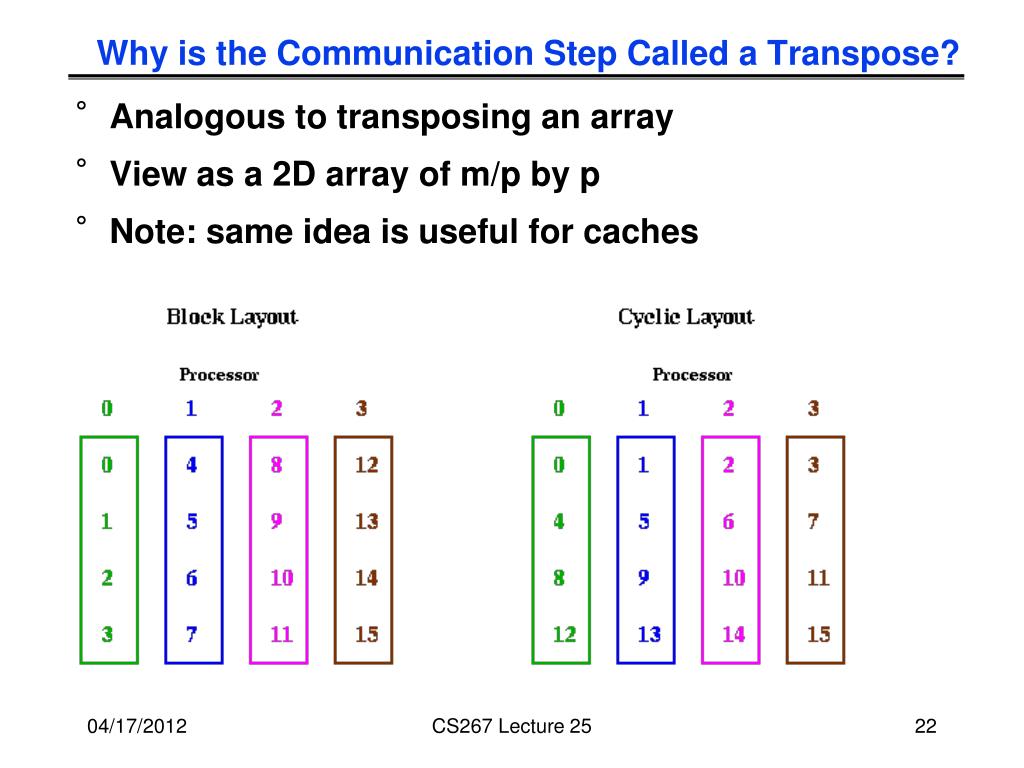 Why is the Communication Step Called a Transpose?

° Analogous to transposing an array

° View as a 2D array of m/p by p

° Note: same idea is useful for caches

Block Layout

Processor

| 0 | 1 | 2 | 3 |
|---|---|---|---|
| 0 | 4 | 8 | 12 |
| 1 | 5 | 9 | 13 |
| 2 | 6 | 10 | 14 |
| 3 | 7 | 11 | 15 |

Cyclic Layout

Processor

| 0 | 1 | 2 | 3 |
|---|---|---|---|
| 0 | 1 | 2 | 3 |
| 4 | 5 | 6 | 7 |
| 8 | 9 | 10 | 11 |
| 12 | 13 | 14 | 15 |

04/17/2012

CS267 Lecture 25

22